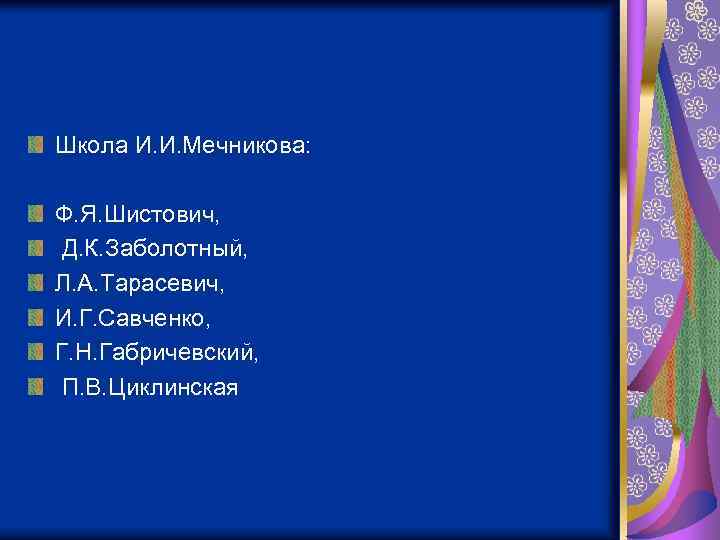 Школа И.И.Мечникова:

Ф.Я.Шистович,
Д.К.Заболотный,
Л.А.Тарасевич,
И.Г.Савченко,
Г.Н.Габричевский,
П.В.Циклинская